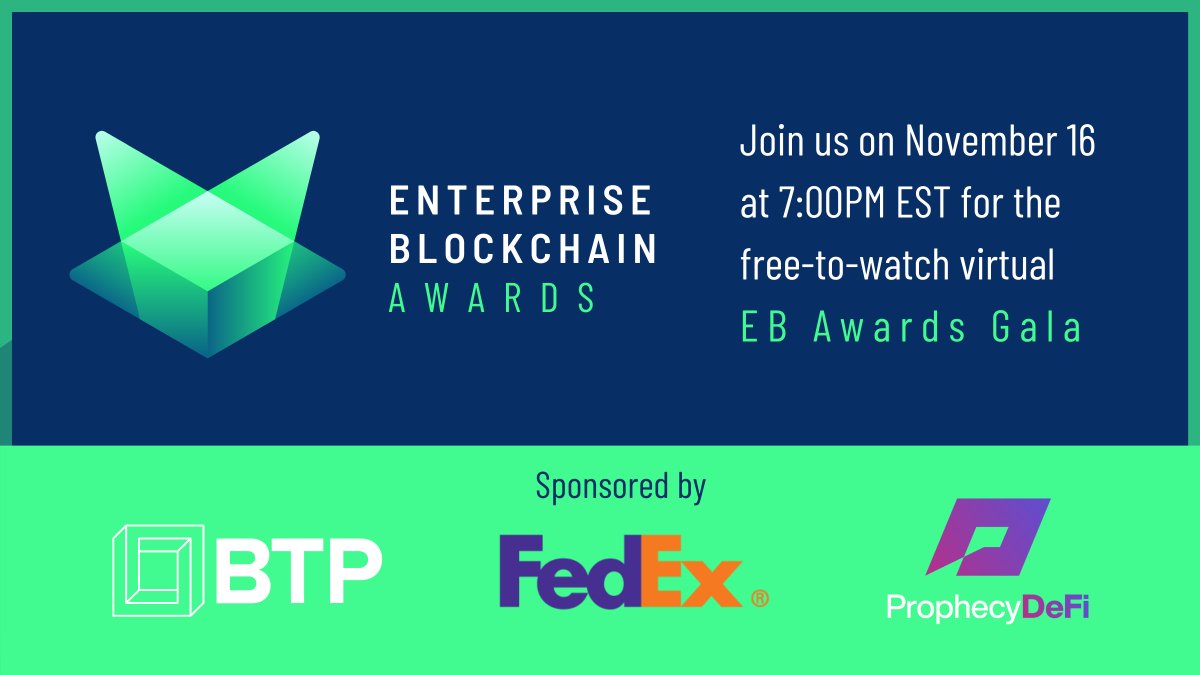 ENTERPRISE BLOCKCHAIN AWARDS

Join us on November 16 at 7:00PM EST for the free-to-watch virtual EB Awards Gala

Sponsored by

BTP

FedEx®

ProphecyDeFi